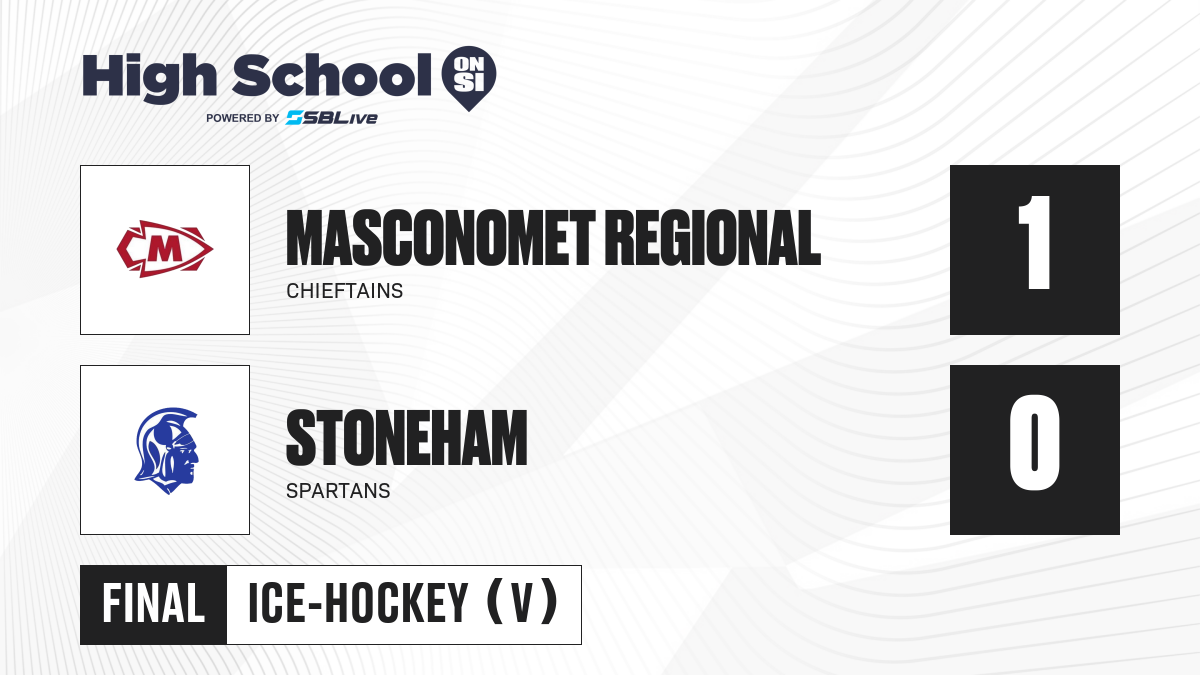 High School ON SI
POWERED BY SBLive

M

MASCONOMET REGIONAL
CHIEFTAINS

1

STONEHAM
SPARTANS

0

FINAL ICE-HOCKEY (V)